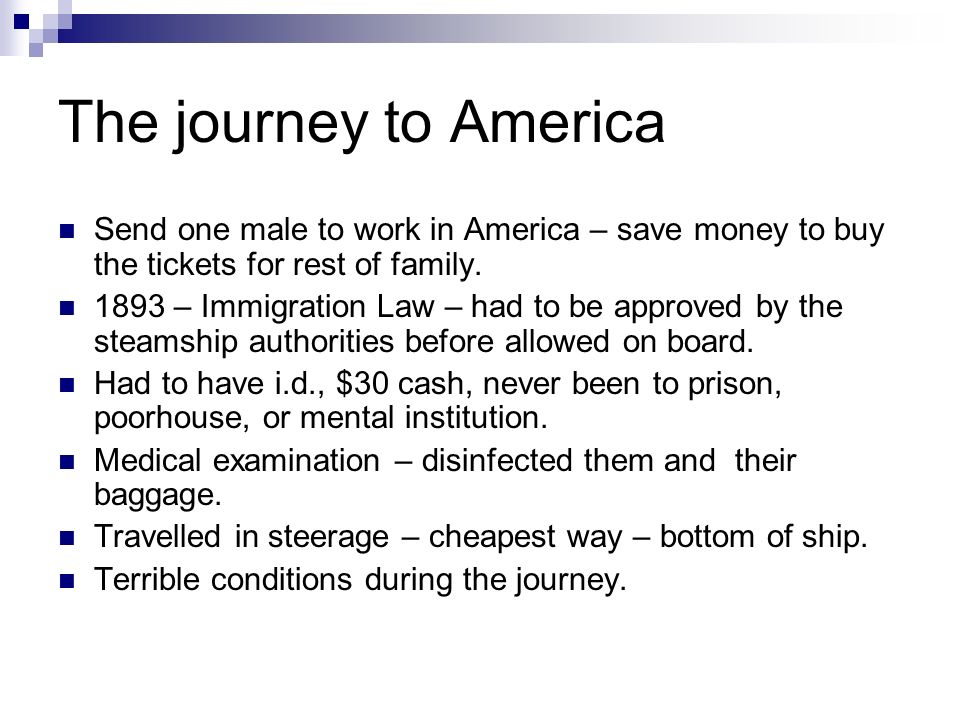 The journey to America

- Send one male to work in America – save money to buy the tickets for rest of family.
- 1893 – Immigration Law – had to be approved by the steamship authorities before allowed on board.
- Had to have i.d., \$30 cash, never been to prison, poorhouse, or mental institution.
- Medical examination – disinfected them and their baggage.
- Travelled in steerage – cheapest way – bottom of ship.
- Terrible conditions during the journey.